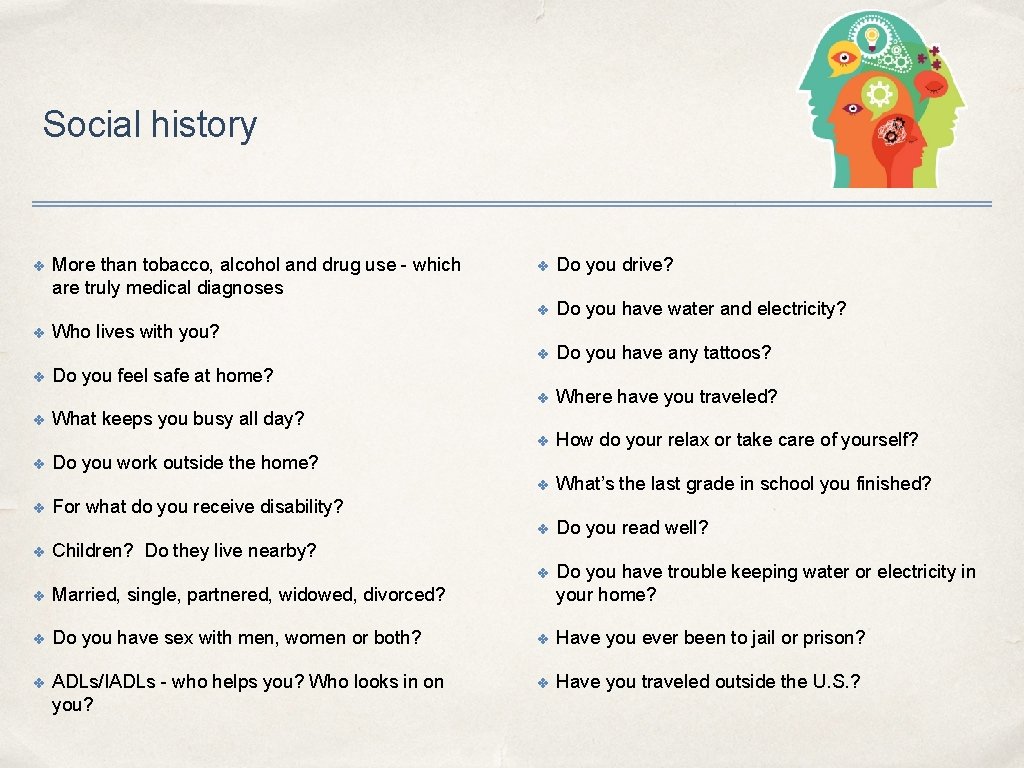 Social history

✤ More than tobacco, alcohol and drug use - which are truly medical diagnoses

✤ Who lives with you?

✤ Do you feel safe at home?

✤ What keeps you busy all day?

✤ Do you work outside the home?

✤ For what do you receive disability?

✤ Children? Do they live nearby?

✤ Married, single, partnered, widowed, divorced?

✤ Do you have sex with men, women or both?

✤ ADLs/IADLs - who helps you? Who looks in on you?

✤ Do you drive?

✤ Do you have water and electricity?

✤ Do you have any tattoos?

✤ Where have you traveled?

✤ How do your relax or take care of yourself?

✤ What's the last grade in school you finished?

✤ Do you read well?

✤ Do you have trouble keeping water or electricity in your home?

✤ Have you ever been to jail or prison?

✤ Have you traveled outside the U.S.?